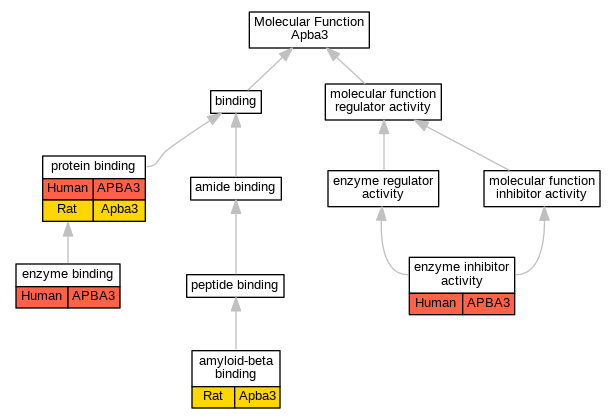 Molecular Function
Apba3

binding

molecular function regulator activity

protein binding

| Human | APBA3 |
|---|---|
| Rat | Apba3 |

amide binding

enzyme regulator activity

molecular function inhibitor activity

enzyme binding

| Human | APBA3 |
|---|---|

peptide binding

enzyme inhibitor activity

| Human | APBA3 |
|---|---|

amyloid-beta binding

| Rat | Apba3 |
|---|---|